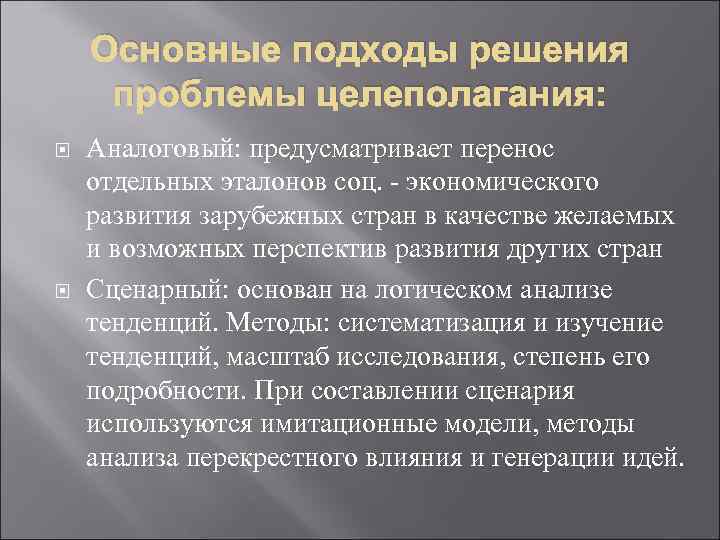 Основные подходы решения проблемы целеполагания:

Аналоговый: предусматривает перенос отдельных эталонов соц. - экономического развития зарубежных стран в качестве желаемых и возможных перспектив развития других стран

Сценарный: основан на логическом анализе тенденций. Методы: систематизация и изучение тенденций, масштаб исследования, степень его подробности. При составлении сценария используются имитационные модели, методы анализа перекрестного влияния и генерации идей.